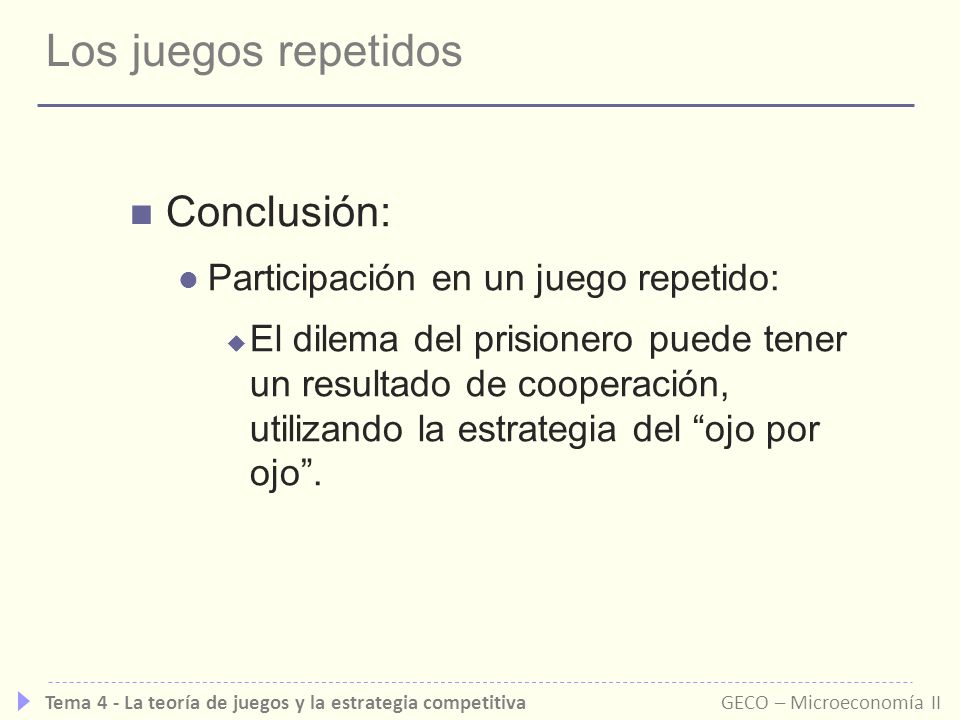 Los juegos repetidos

Conclusión:

Participación en un juego repetido:

El dilema del prisionero puede tener un resultado de cooperación, utilizando la estrategia del “ojo por ojo”.

Tema 4 - La teoría de juegos y la estrategia competitiva

GECO – Microeconomía II